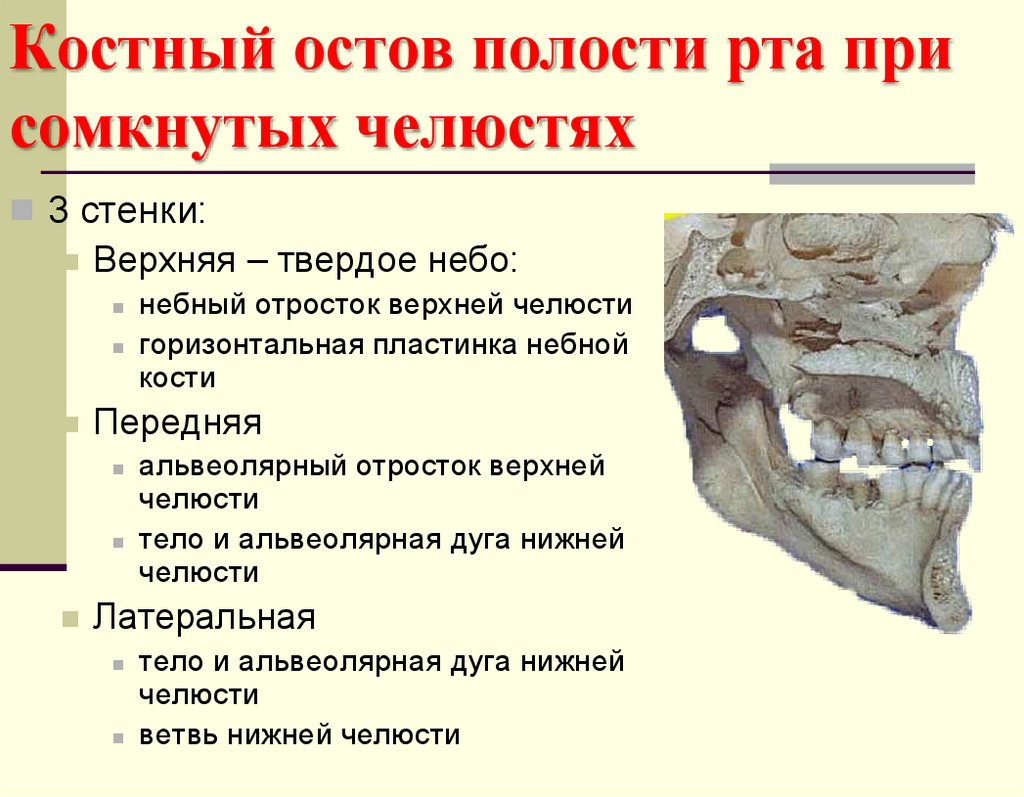 Костный остов полости рта при сомкнутых челюстях

3 стенки:

Верхняя – твердое небо:

небный отросток верхней челюсти

горизонтальная пластинка небной кости

Передняя

альвеолярный отросток верхней челюсти

тело и альвеолярная дуга нижней челюсти

Латеральная

тело и альвеолярная дуга нижней челюсти

ветвь нижней челюсти